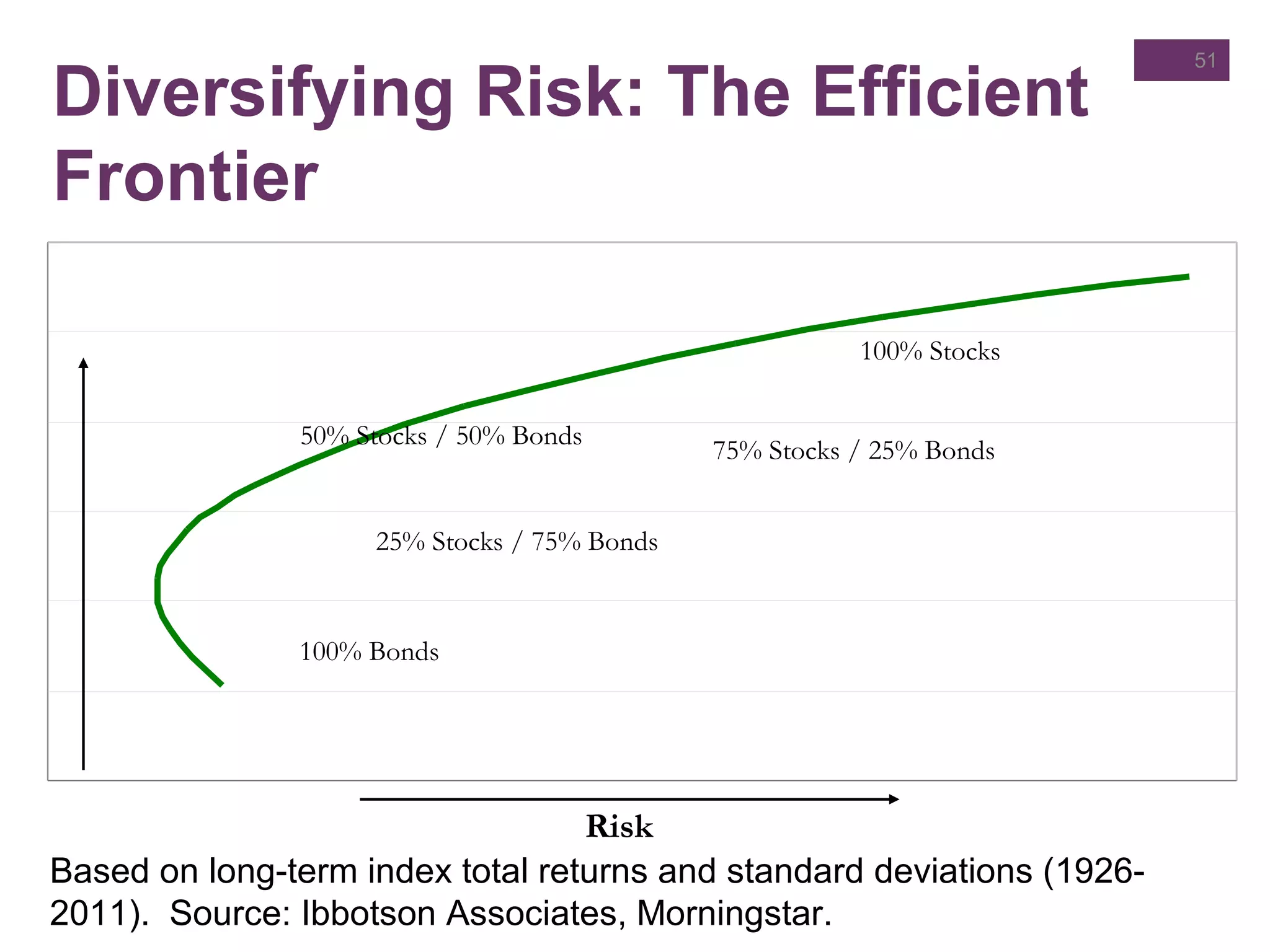 51

Diversifying Risk: The Efficient Frontier

100% Stocks

50% Stocks / 50% Bonds

75% Stocks / 25% Bonds

25% Stocks / 75% Bonds

100% Bonds

Risk

Based on long-term index total returns and standard deviations (1926-2011). Source: Ibbotson Associates, Morningstar.